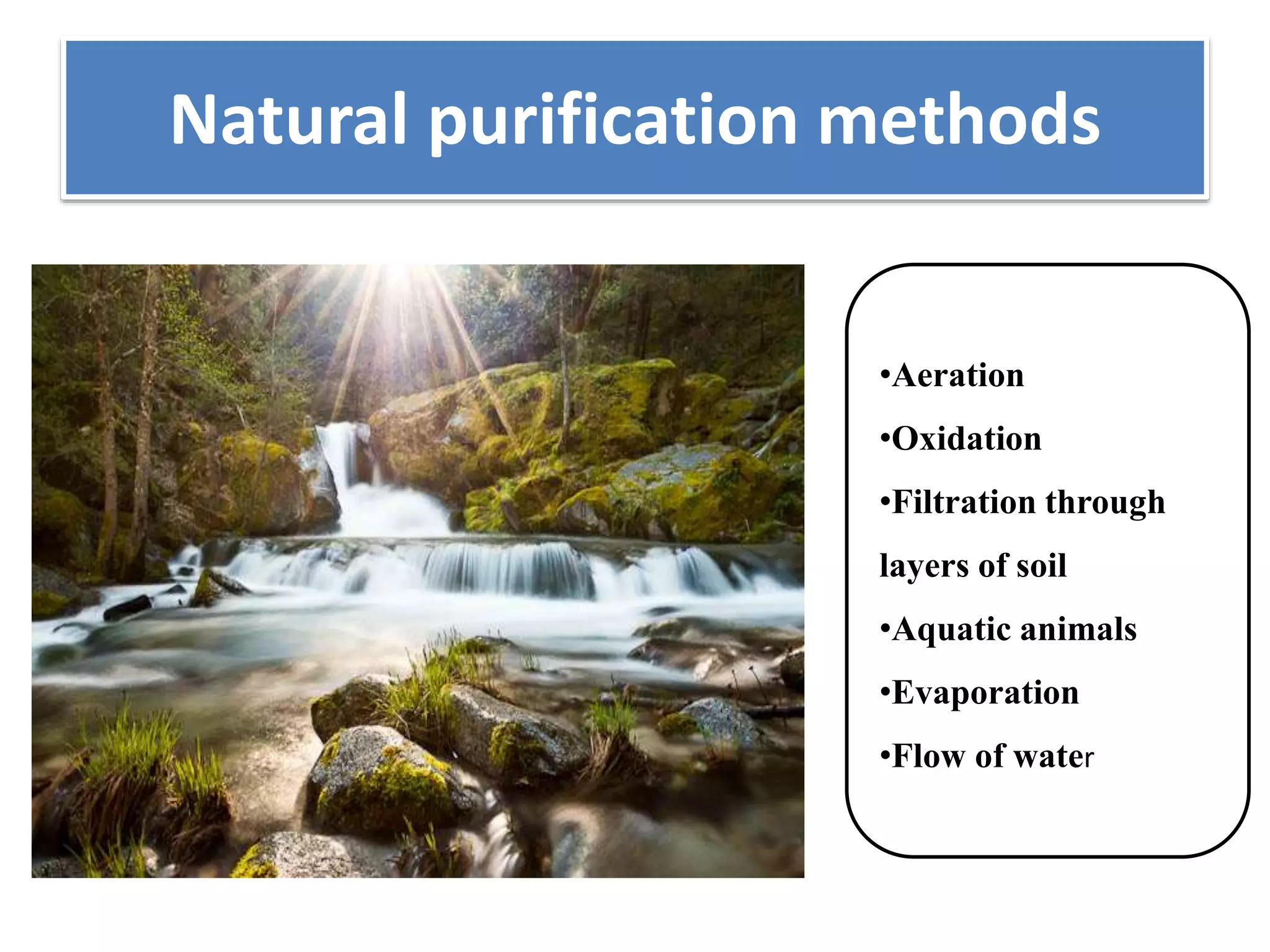 Natural purification methods

•Aeration

•Oxidation

•Filtration through layers of soil

•Aquatic animals

•Evaporation

•Flow of water